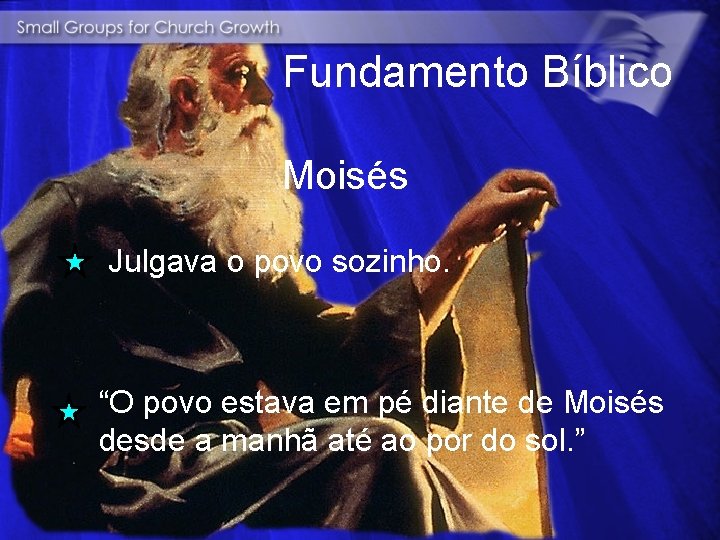 Small Groups for Church Growth

Fundamento Bíblico

Moisés

Julgava o povo sozinho.

“O povo estava em pé diante de Moisés desde a manhã até ao por do sol.”